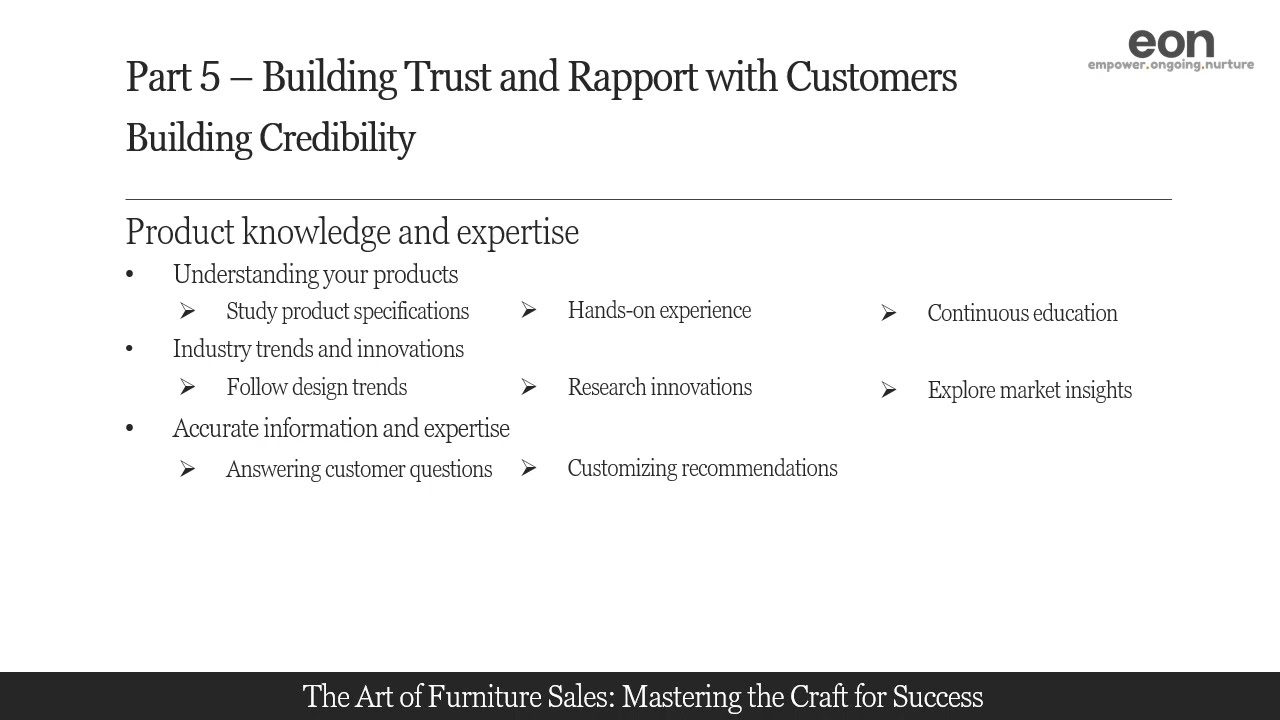 eon
empower.ongoing.nurture

Part 5 – Building Trust and Rapport with Customers
Building Credibility

Product knowledge and expertise

• Understanding your products
➢ Study product specifications ➢ Hands-on experience ➢ Continuous education
• Industry trends and innovations
➢ Follow design trends ➢ Research innovations ➢ Explore market insights
• Accurate information and expertise
➢ Answering customer questions ➢ Customizing recommendations

The Art of Furniture Sales: Mastering the Craft for Success